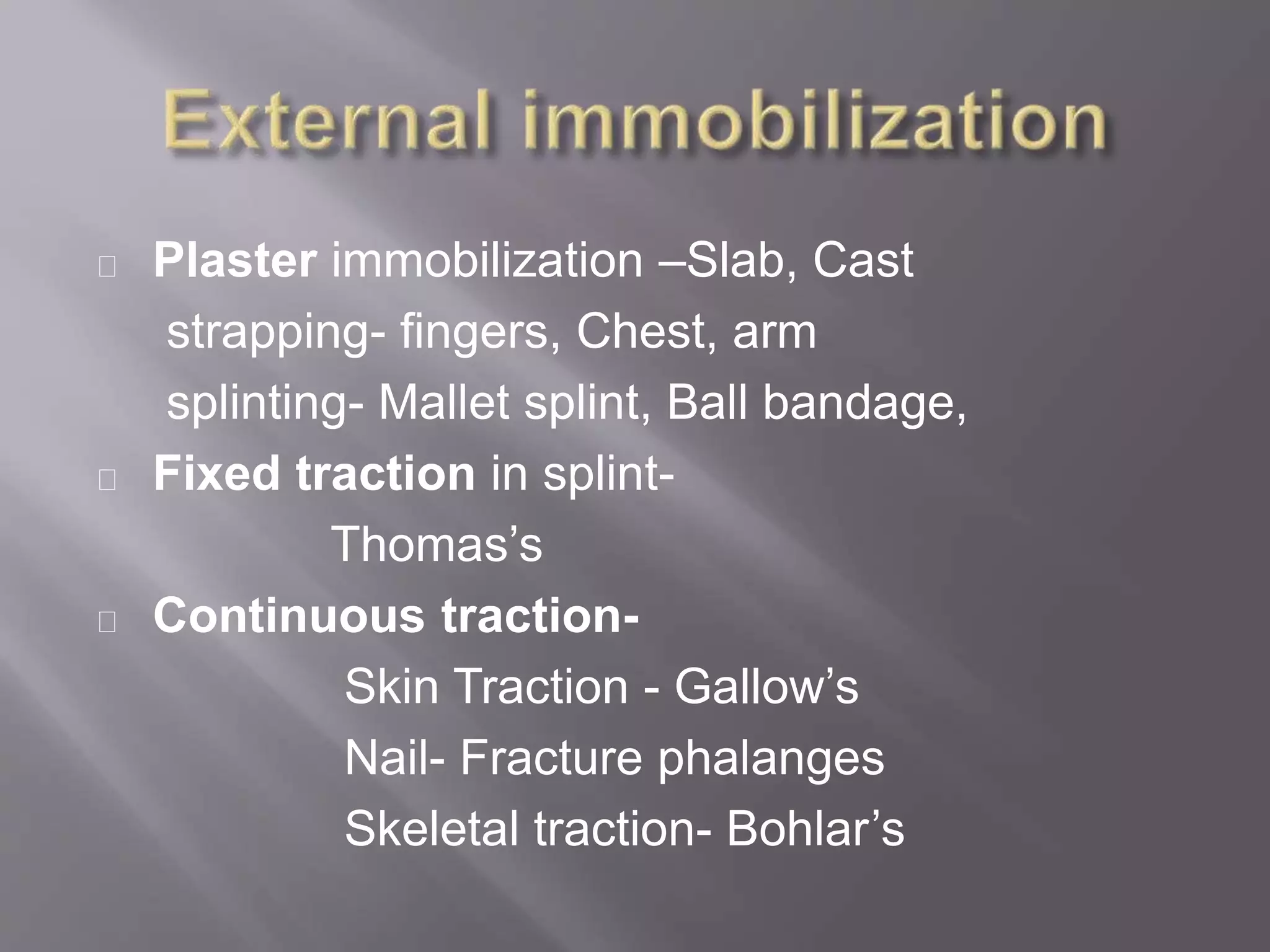 External immobilization

Plaster immobilization –Slab, Cast
strapping- fingers, Chest, arm
splinting- Mallet splint, Ball bandage,

Fixed traction in splint-
Thomas’s

Continuous traction-
Skin Traction - Gallow’s
Nail- Fracture phalanges
Skeletal traction- Bohlar’s